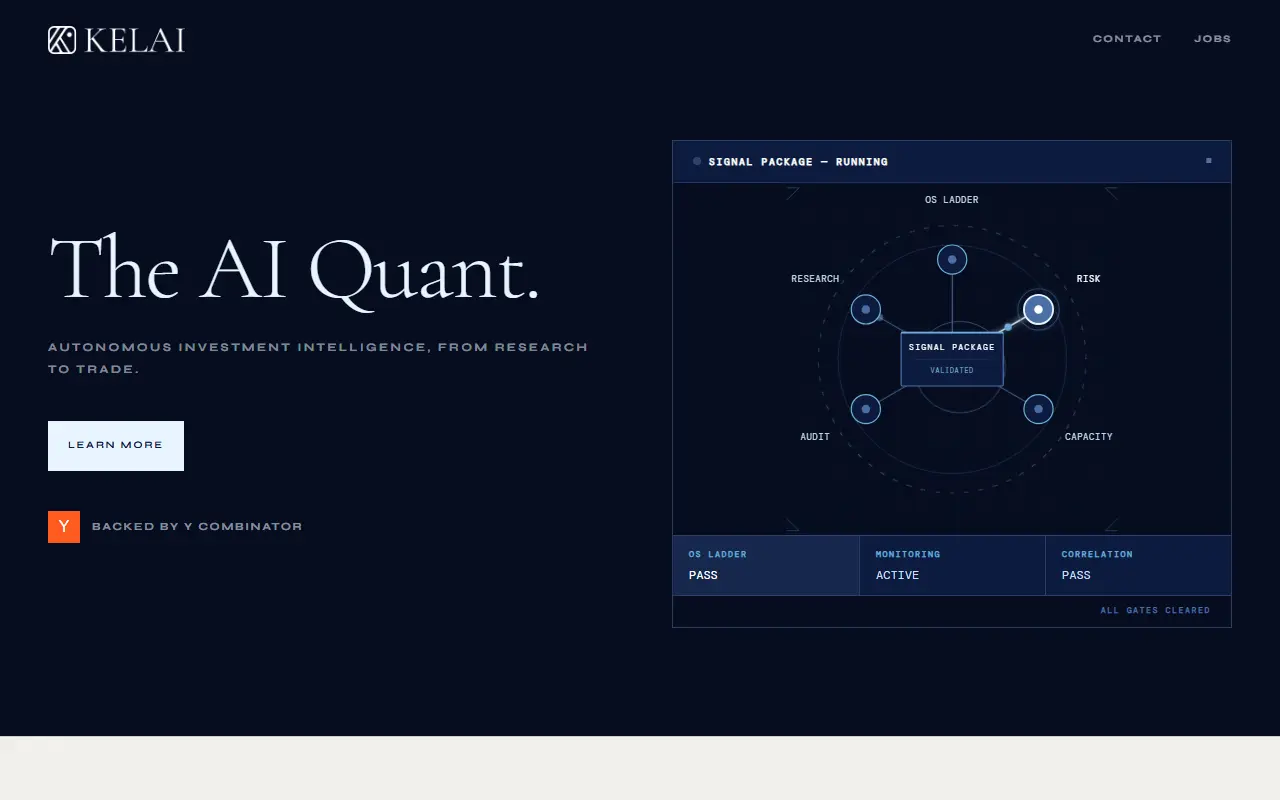 KELAI

CONTACT JOBS

The AI Quant.

AUTONOMOUS INVESTMENT INTELLIGENCE, FROM RESEARCH TO TRADE.

LEARN MORE

Y BACKED BY Y COMBINATOR

SIGNAL PACKAGE — RUNNING

OS LADDER

RESEARCH

RISK

SIGNAL PACKAGE

VALIDATED

AUDIT

CAPACITY

| OS LADDER | MONITORING | CORRELATION |
|---|---|---|
| PASS | ACTIVE | PASS |

ALL GATES CLEARED